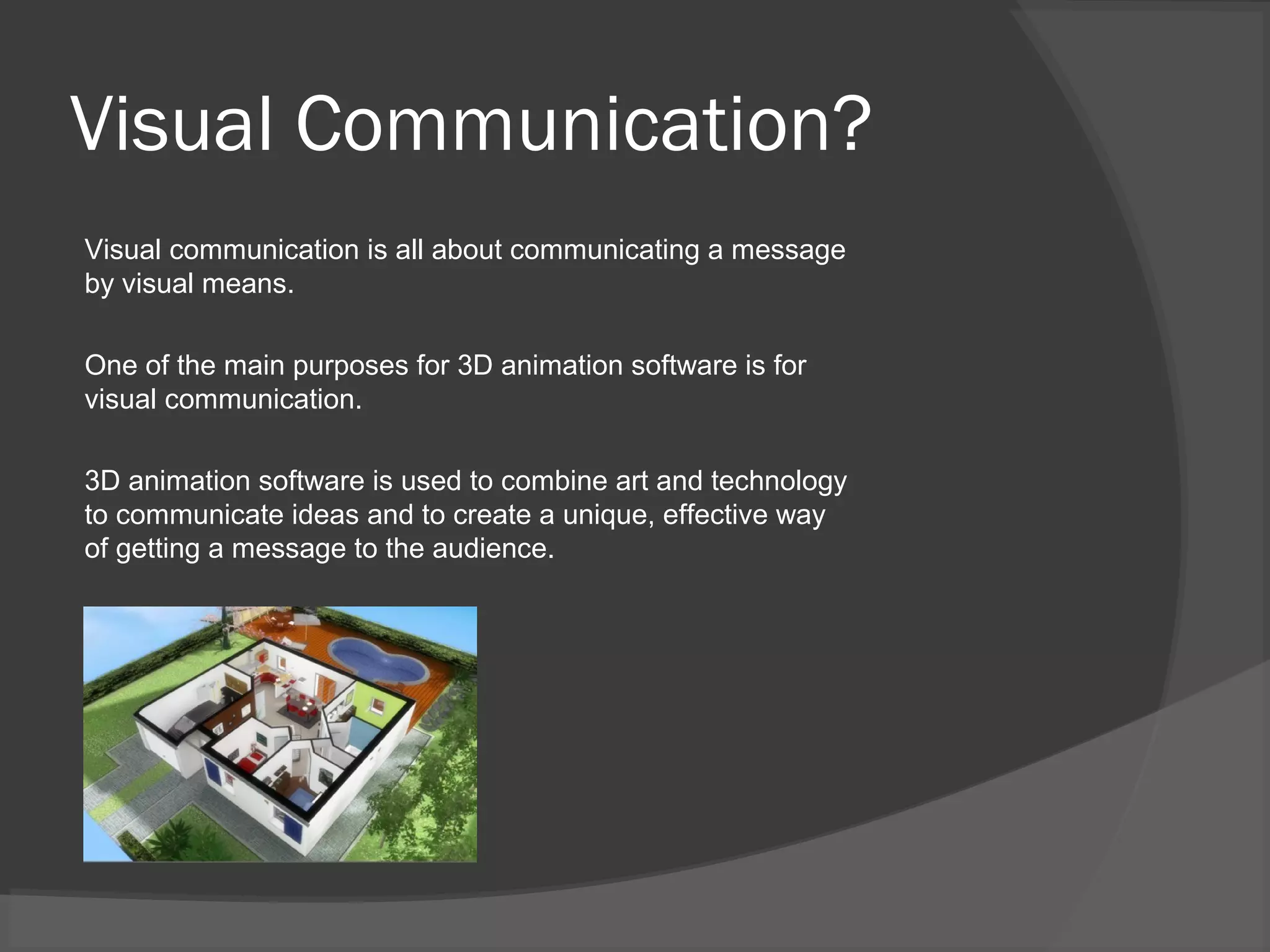 Visual Communication?

Visual communication is all about communicating a message by visual means.

One of the main purposes for 3D animation software is for visual communication.

3D animation software is used to combine art and technology to communicate ideas and to create a unique, effective way of getting a message to the audience.